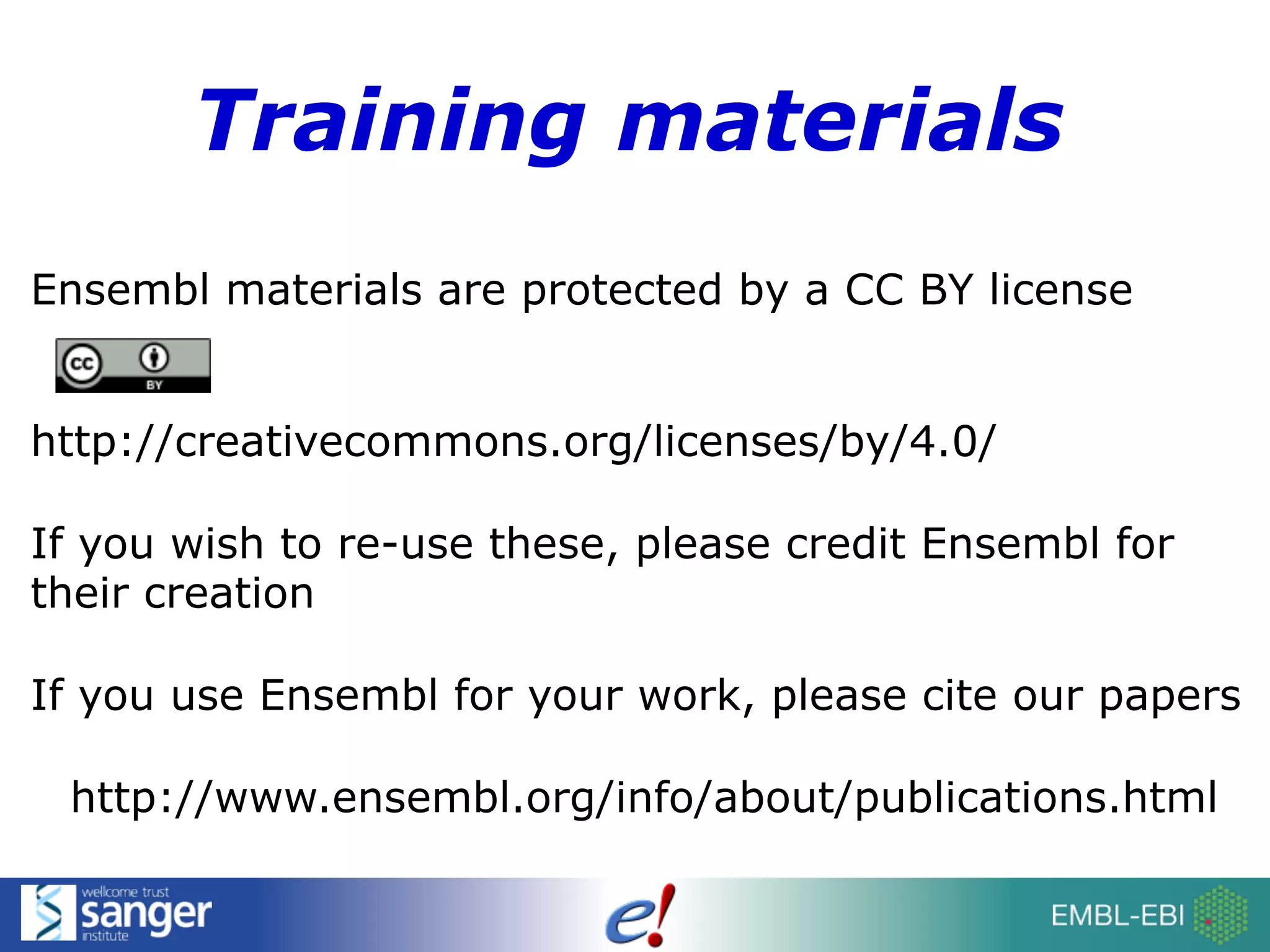 Training materials

Ensembl materials are protected by a CC BY license

cc BY

http://creativecommons.org/licenses/by/4.0/

If you wish to re-use these, please credit Ensembl for their creation

If you use Ensembl for your work, please cite our papers

http://www.ensembl.org/info/about/publications.html

wellcome trust sanger institute

e!

EMBL-EBI